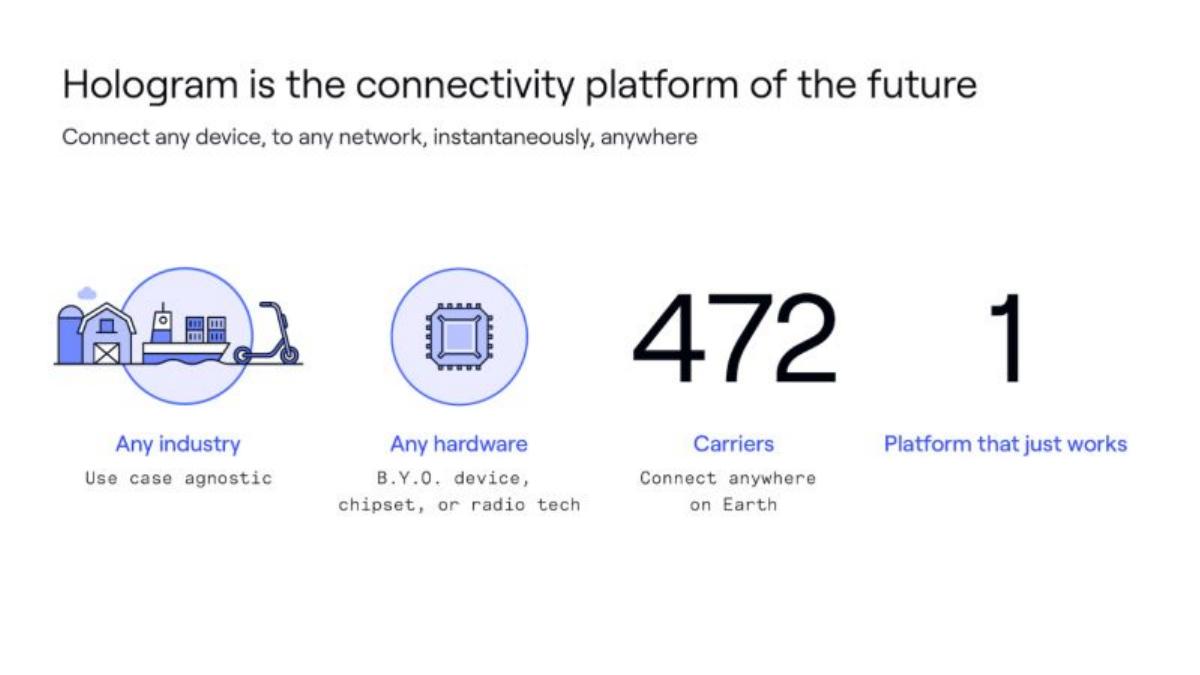 Hologram is the connectivity platform of the future

Connect any device, to any network, instantaneously, anywhere

Any industry
Use case agnostic

Any hardware
B.Y.O. device, chipset, or radio tech

472
Carriers
Connect anywhere on Earth

1
Platform that just works